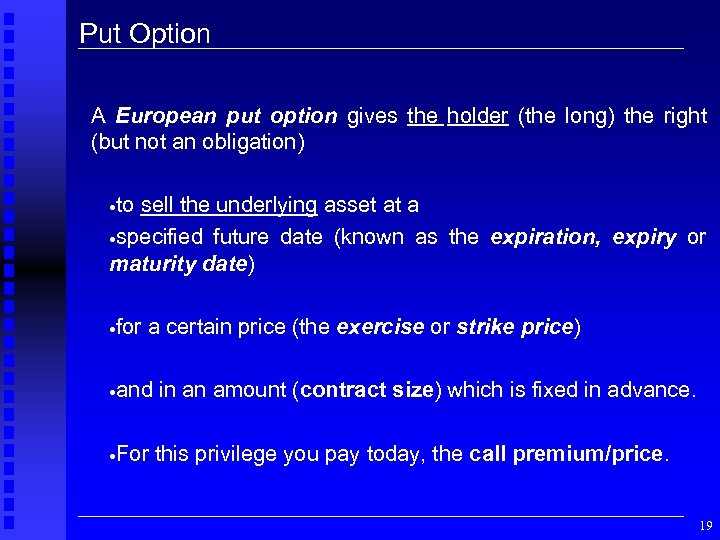 Put Option

A European put option gives the holder (the long) the right (but not an obligation)

•to sell the underlying asset at a

•specified future date (known as the expiration, expiry or maturity date)

•for a certain price (the exercise or strike price)

•and in an amount (contract size) which is fixed in advance.

•For this privilege you pay today, the call premium/price.

19